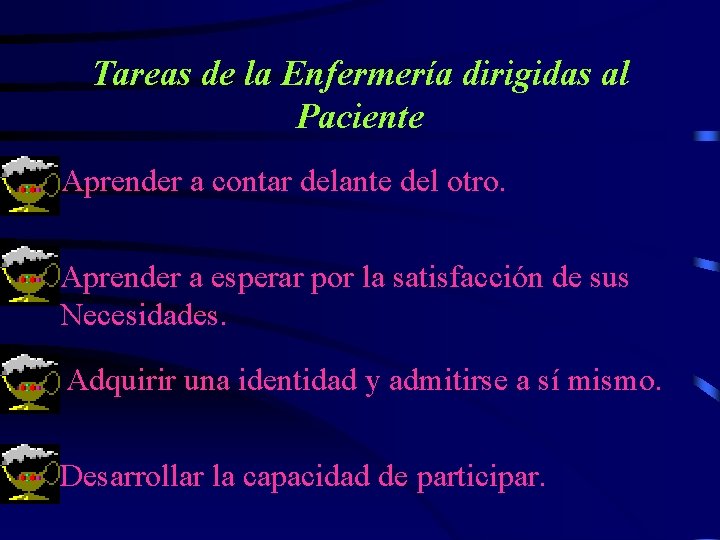 Tareas de la Enfermería dirigidas al Paciente

Aprender a contar delante del otro.

Aprender a esperar por la satisfacción de sus Necesidades.

Adquirir una identidad y admitirse a sí mismo.

Desarrollar la capacidad de participar.